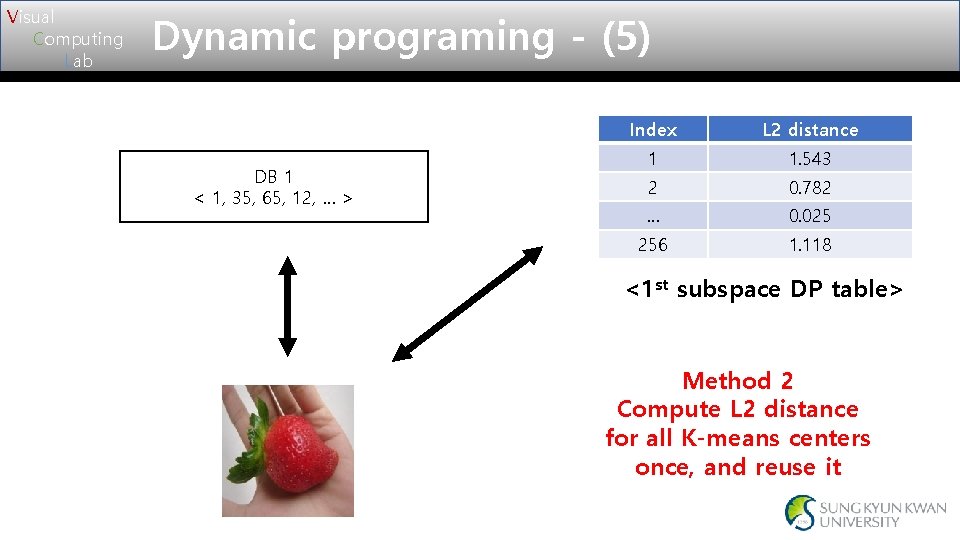 Visual
Computing
Lab

Dynamic programing - (5)

DB 1
< 1, 35, 65, 12, … >

| Index | L2 distance |
|---|---|
| 1 | 1.543 |
| 2 | 0.782 |
| … | 0.025 |
| 256 | 1.118 |

<1$^{st}$ subspace DP table>

Method 2
Compute L2 distance for all K-means centers once, and reuse it

SUNG KYUN KWAN UNIVERSITY